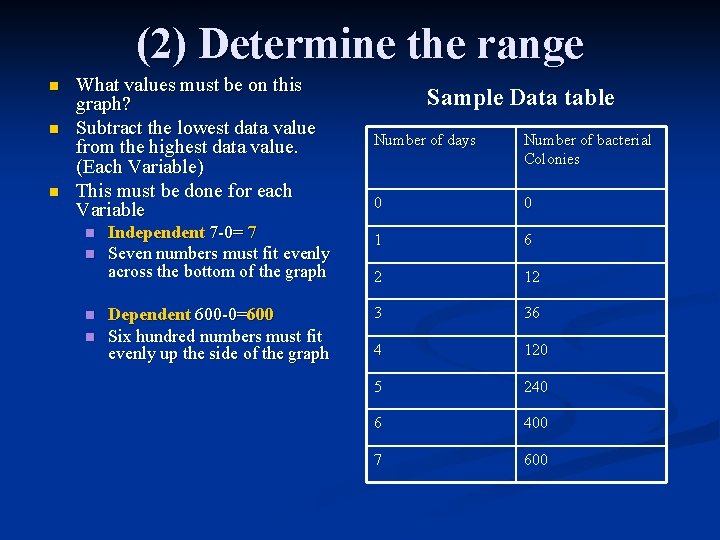 (2) Determine the range

- What values must be on this graph?
- Subtract the lowest data value from the highest data value. (Each Variable)
- This must be done for each Variable
  - Independent 7-0= 7
  - Seven numbers must fit evenly across the bottom of the graph
  - Dependent 600-0=600
  - Six hundred numbers must fit evenly up the side of the graph

Sample Data table

| Number of days | Number of bacterial Colonies |
|---|---|
| 0 | 0 |
| 1 | 6 |
| 2 | 12 |
| 3 | 36 |
| 4 | 120 |
| 5 | 240 |
| 6 | 400 |
| 7 | 600 |